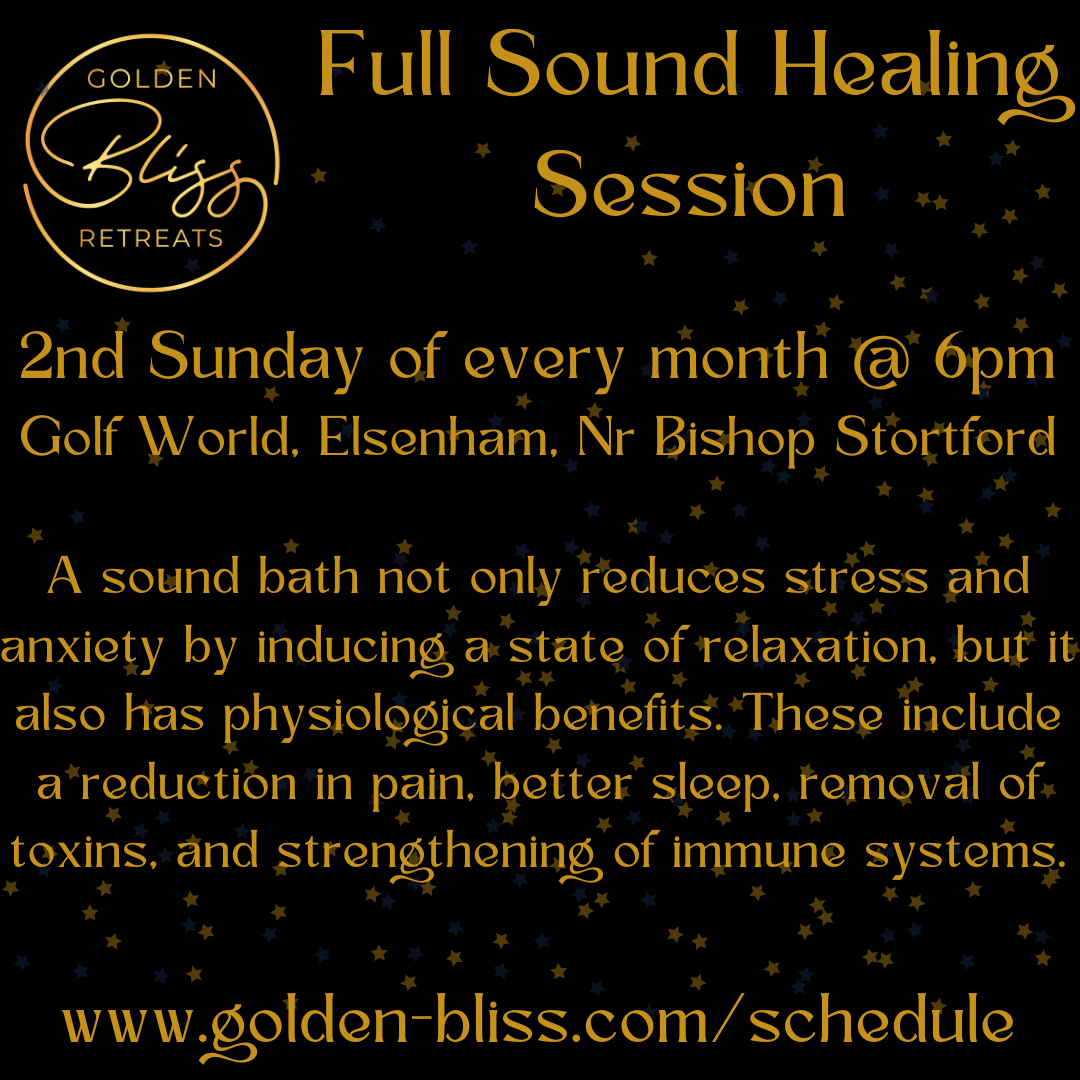 GOLDEN
Bliss
RETREATS

Full Sound Healing Session

2nd Sunday of every month @ 6pm
Golf World, Elsenham, Nr Bishop Stortford

A sound bath not only reduces stress and anxiety by inducing a state of relaxation, but it also has physiological benefits. These include a reduction in pain, better sleep, removal of toxins, and strengthening of immune systems.

www.golden-bliss.com/schedule